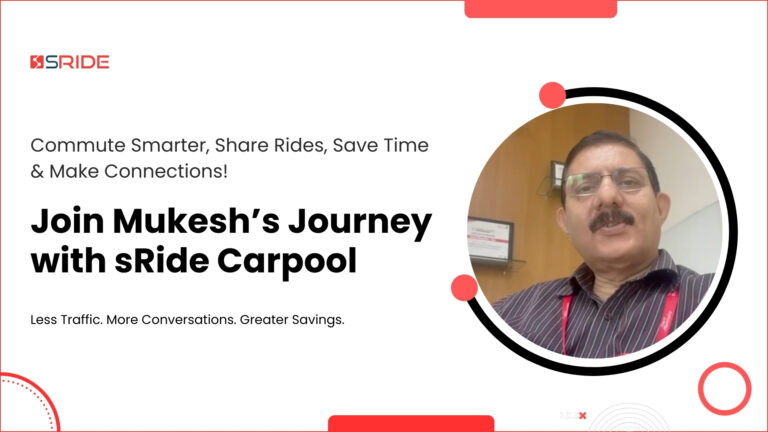 SRIDE

Commute Smarter, Share Rides, Save Time & Make Connections!

Join Mukesh's Journey with sRide Carpool

Less Traffic. More Conversations. Greater Savings.